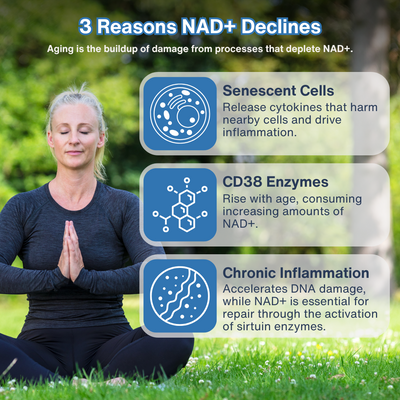 3 Reasons NAD+ Declines

Aging is the buildup of damage from processes that deplete NAD+.

Senescent Cells

Release cytokines that harm nearby cells and drive inflammation.

CD38 Enzymes

Rise with age, consuming increasing amounts of NAD+.

Chronic Inflammation

Accelerates DNA damage, while NAD+ is essential for repair through the activation of sirtuin enzymes.